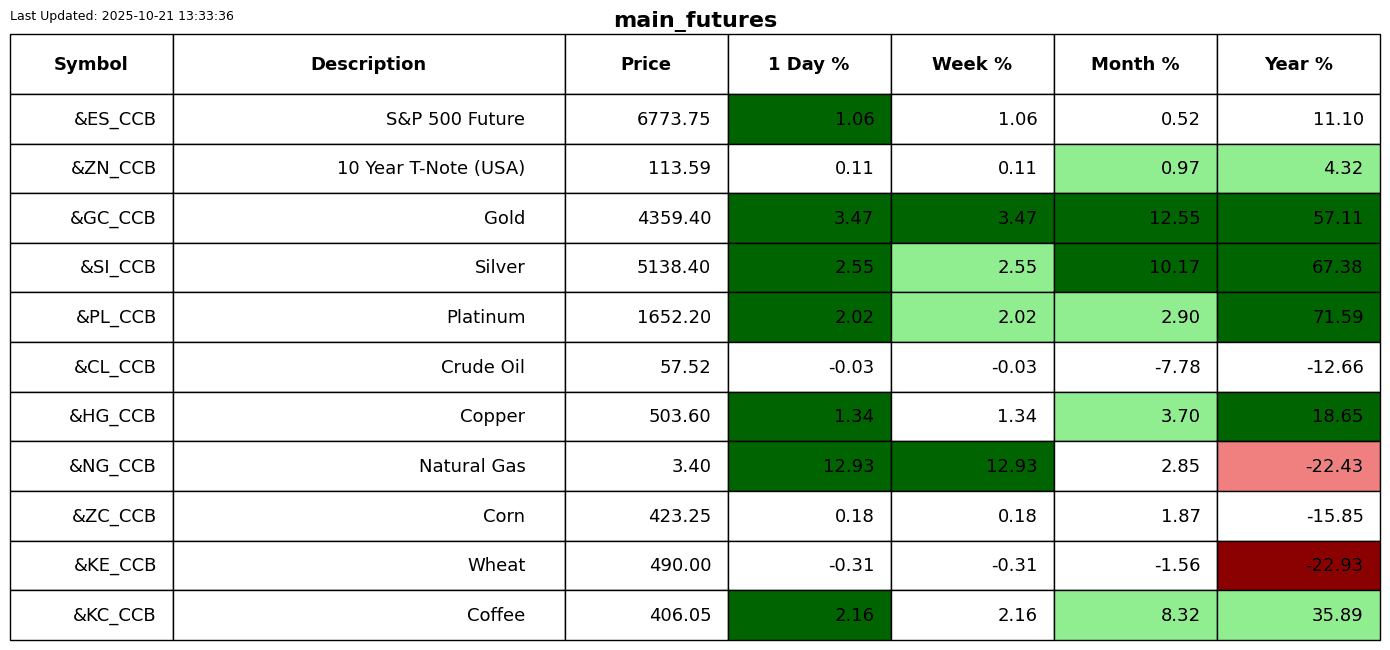 Last Updated: 2025-10-21 13:33:36

main_futures

| Symbol | Description | Price | 1 Day % | Week % | Month % | Year % |
|---|---|---|---|---|---|---|
| &ES_CCB | S&P 500 Future | 6773.75 | 1.06 | 1.06 | 0.52 | 11.10 |
| &ZN_CCB | 10 Year T-Note (USA) | 113.59 | 0.11 | 0.11 | 0.97 | 4.32 |
| &GC_CCB | Gold | 4359.40 | 3.47 | 3.47 | 12.55 | 57.11 |
| &SI_CCB | Silver | 5138.40 | 2.55 | 2.55 | 10.17 | 67.38 |
| &PL_CCB | Platinum | 1652.20 | 2.02 | 2.02 | 2.90 | 71.59 |
| &CL_CCB | Crude Oil | 57.52 | -0.03 | -0.03 | -7.78 | -12.66 |
| &HG_CCB | Copper | 503.60 | 1.34 | 1.34 | 3.70 | 18.65 |
| &NG_CCB | Natural Gas | 3.40 | 12.93 | 12.93 | 2.85 | -22.43 |
| &ZC_CCB | Corn | 423.25 | 0.18 | 0.18 | 1.87 | -15.85 |
| &KE_CCB | Wheat | 490.00 | -0.31 | -0.31 | -1.56 | -22.93 |
| &KC_CCB | Coffee | 406.05 | 2.16 | 2.16 | 8.32 | 35.89 |